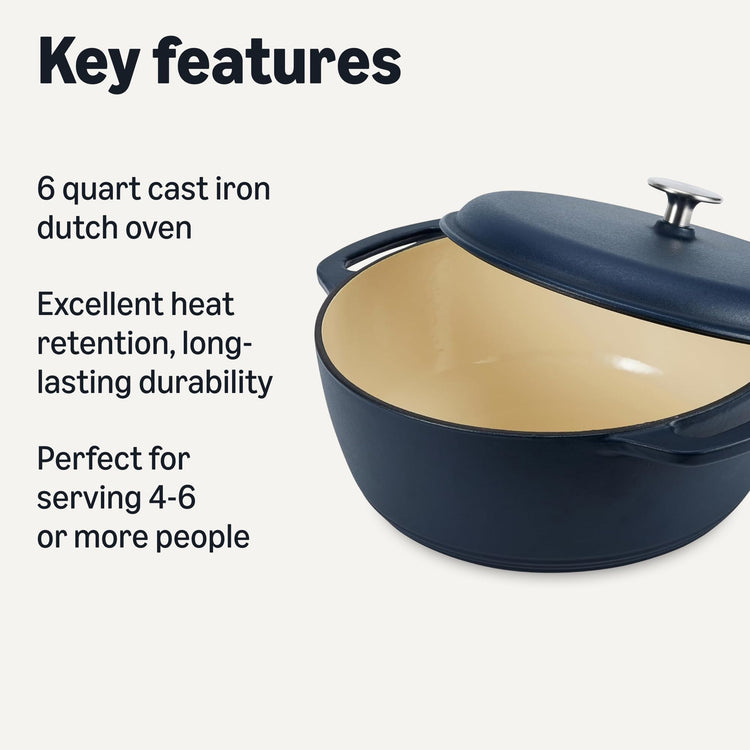 Key features

6 quart cast iron dutch oven

Excellent heat retention, long-lasting durability

Perfect for serving 4-6 or more people